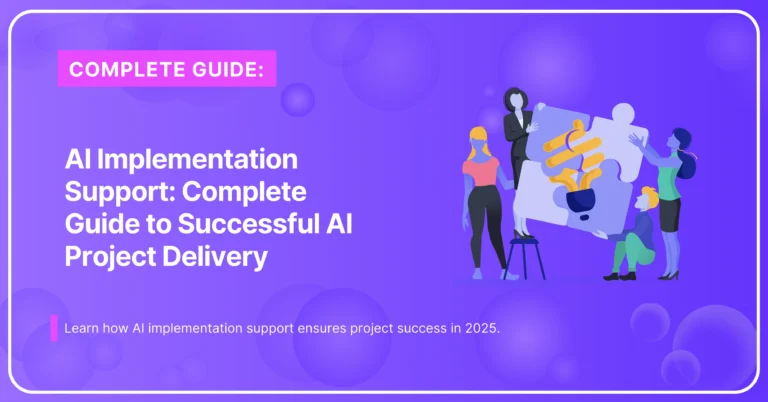 COMPLETE GUIDE:

AI Implementation Support: Complete Guide to Successful AI Project Delivery

Learn how AI implementation support ensures project success in 2025.